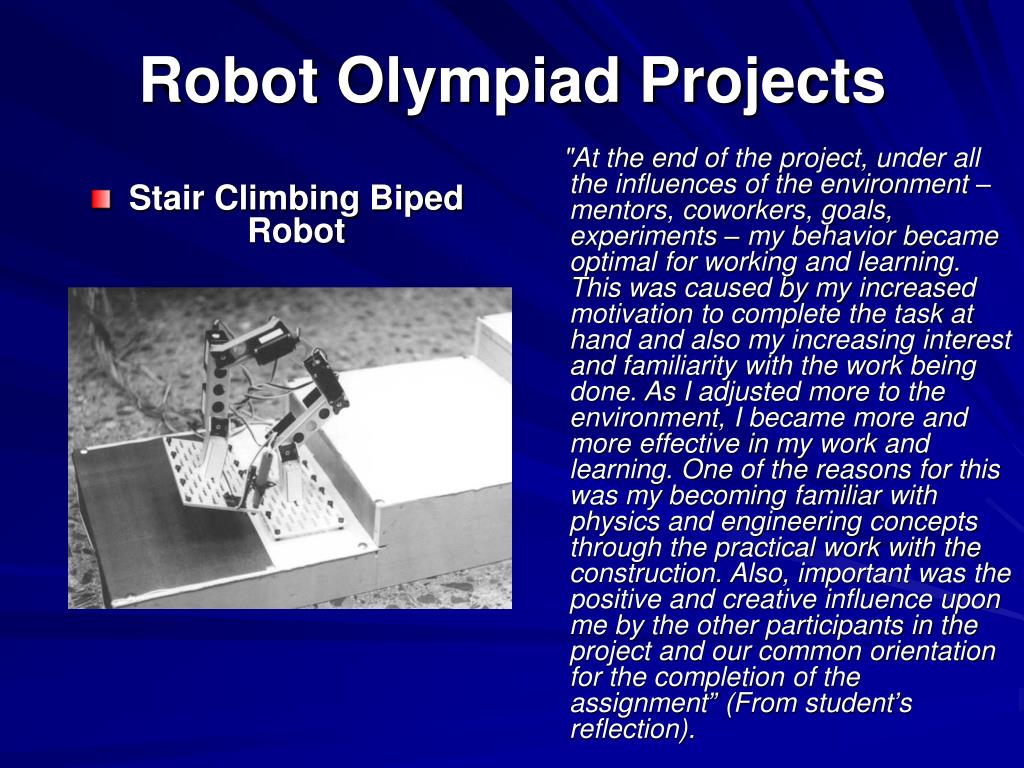 Robot Olympiad Projects

Stair Climbing Biped Robot

"At the end of the project, under all the influences of the environment – mentors, coworkers, goals, experiments – my behavior became optimal for working and learning. This was caused by my increased motivation to complete the task at hand and also my increasing interest and familiarity with the work being done. As I adjusted more to the environment, I became more and more effective in my work and learning. One of the reasons for this was my becoming familiar with physics and engineering concepts through the practical work with the construction. Also, important was the positive and creative influence upon me by the other participants in the project and our common orientation for the completion of the assignment” (From student’s reflection).